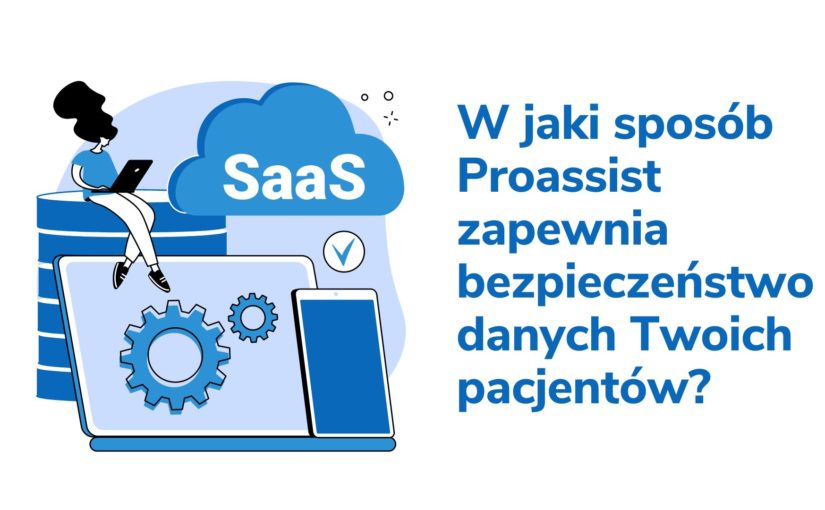 SaaS

W jaki sposób Proassist zapewnia bezpieczeństwo danych Twoich pacjentów?